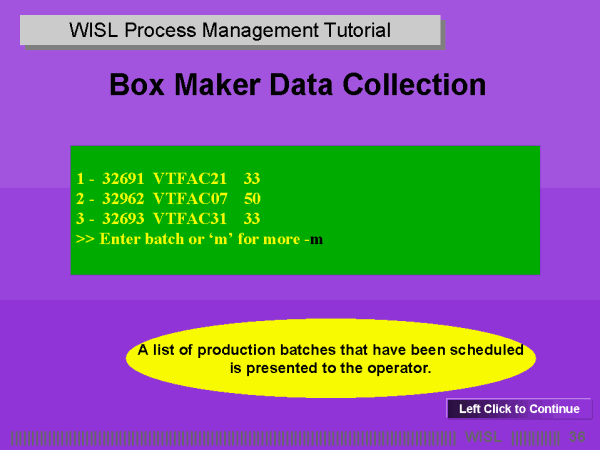 WISL Process Management Tutorial

Box Maker Data Collection

1 - 32691 VTFAC21 33
2 - 32962 VTFAC07 50
3 - 32693 VTFAC31 33
>> Enter batch or ‘m’ for more -m

A list of production batches that have been scheduled is presented to the operator.

Left Click to Continue

WISL 36